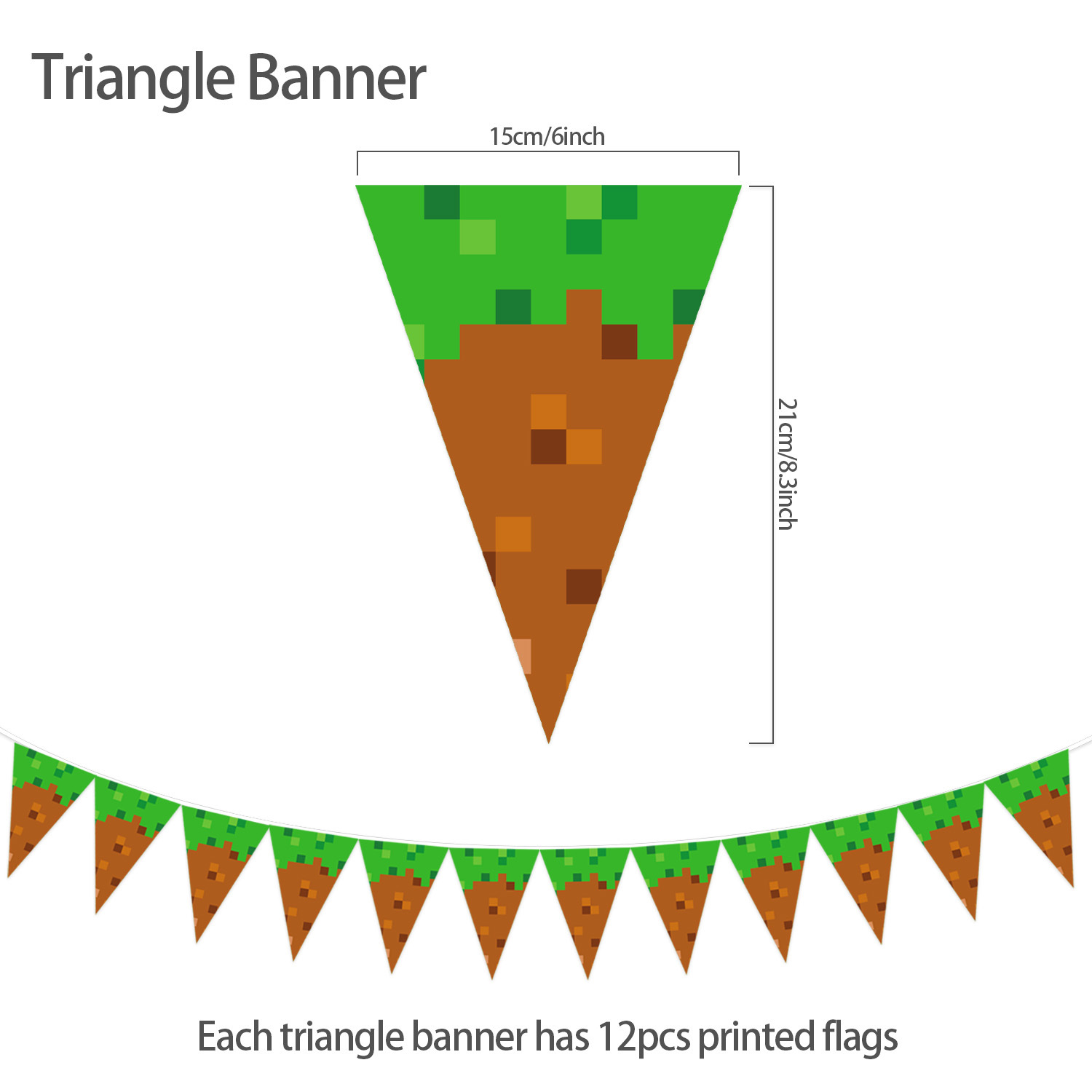 Triangle Banner

15cm/6inch

21cm/8.3inch

Each triangle banner has 12pcs printed flags